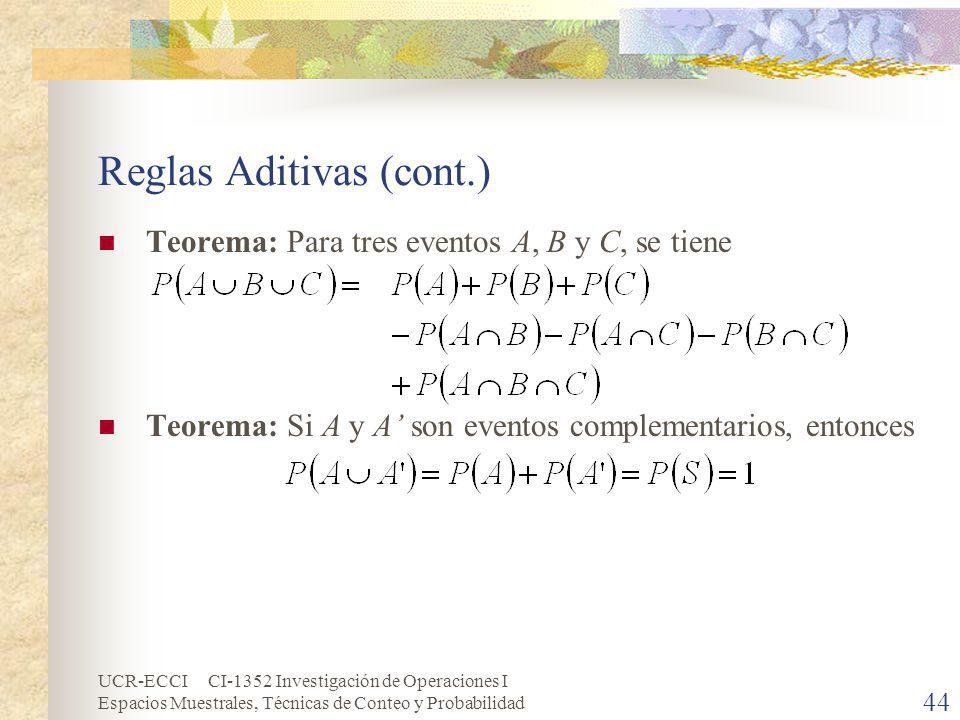 Reglas Aditivas (cont.)

Teorema: Para tres eventos $A$, $B$ y $C$, se tiene
$P(A \cup B \cup C) = P(A) + P(B) + P(C)$
$- P(A \cap B) - P(A \cap C) - P(B \cap C)$
$+ P(A \cap B \cap C)$

Teorema: Si $A$ y $A'$ son eventos complementarios, entonces
$P(A \cup A') = P(A) + P(A') = P(S) = 1$

UCR-ECCI CI-1352 Investigación de Operaciones I
Espacios Muestrales, Técnicas de Conteo y Probabilidad

44